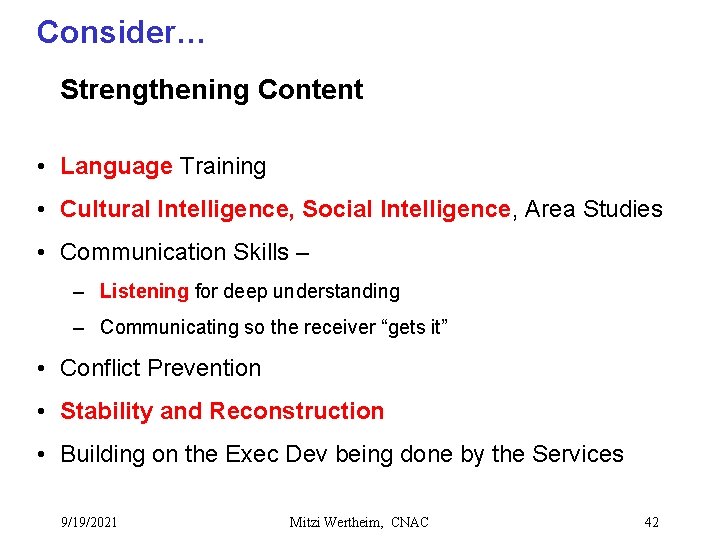 Consider…

Strengthening Content

• Language Training
• Cultural Intelligence, Social Intelligence, Area Studies
• Communication Skills –
– Listening for deep understanding
– Communicating so the receiver “gets it”
• Conflict Prevention
• Stability and Reconstruction
• Building on the Exec Dev being done by the Services

9/19/2021 Mitzi Wertheim, CNAC 42